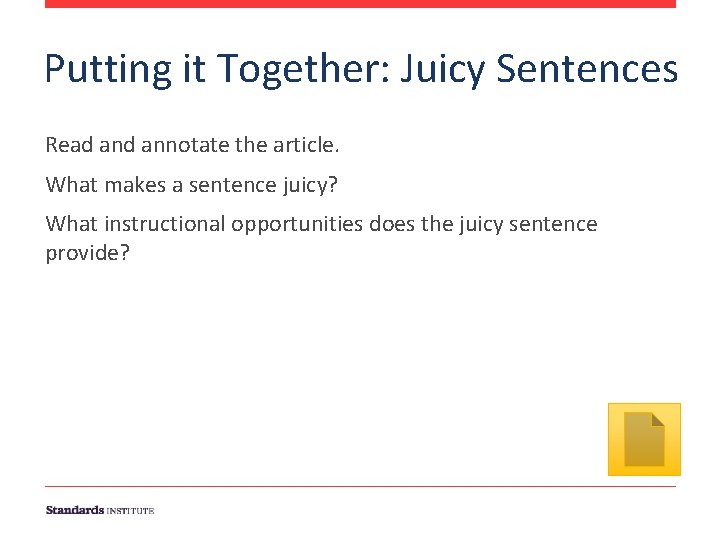 Putting it Together: Juicy Sentences

Read and annotate the article.

What makes a sentence juicy?

What instructional opportunities does the juicy sentence provide?

Standards INSTITUTE